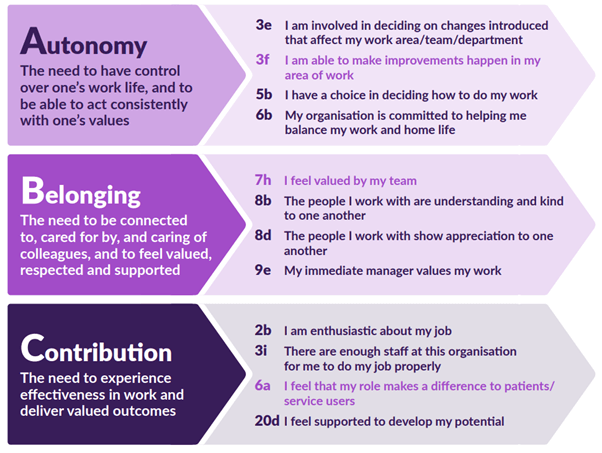 Autonomy
The need to have control over one's work life, and to be able to act consistently with one's values

3e I am involved in deciding on changes introduced that affect my work area/team/department
3f I am able to make improvements happen in my area of work
5b I have a choice in deciding how to do my work
6b My organisation is committed to helping me balance my work and home life

Belonging
The need to be connected to, cared for by, and caring of colleagues, and to feel valued, respected and supported

7h I feel valued by my team
8b The people I work with are understanding and kind to one another
8d The people I work with show appreciation to one another
9e My immediate manager values my work

Contribution
The need to experience effectiveness in work and deliver valued outcomes

2b I am enthusiastic about my job
3i There are enough staff at this organisation for me to do my job properly
6a I feel that my role makes a difference to patients/ service users
20d I feel supported to develop my potential